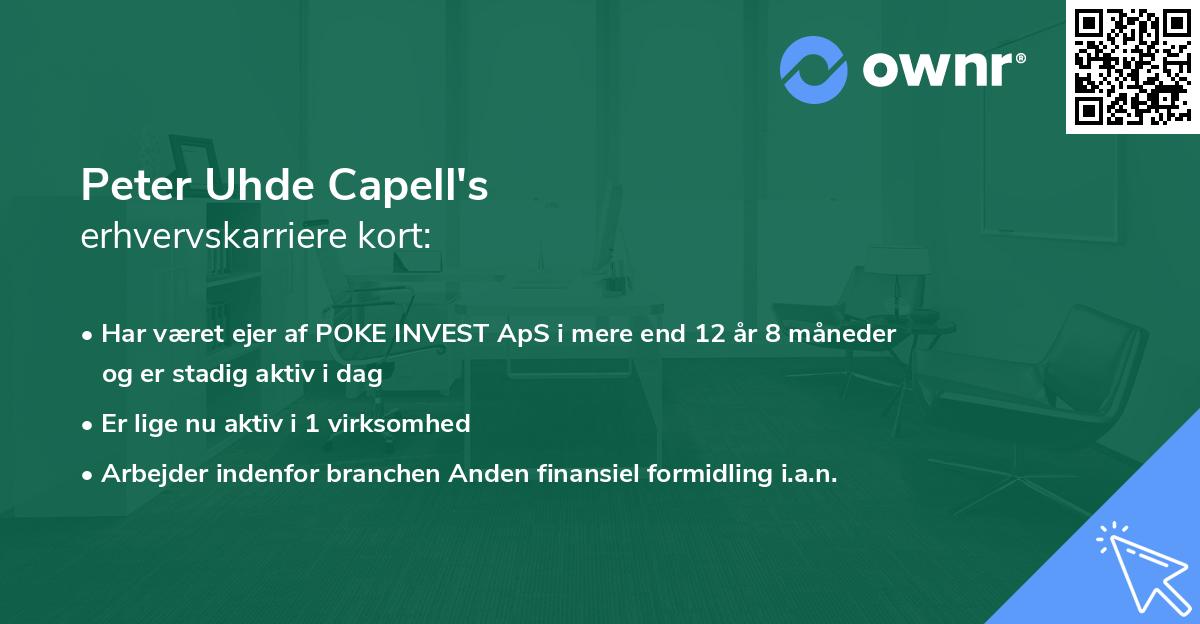 ownr®

Peter Uhde Capell's
erhvervskarriere kort:

• Har været ejer af POKE INVEST ApS i mere end 12 år 8 måneder og er stadig aktiv i dag
• Er lige nu aktiv i 1 virksomhed
• Arbejder indenfor branchen Anden finansiel formidling i.a.n.